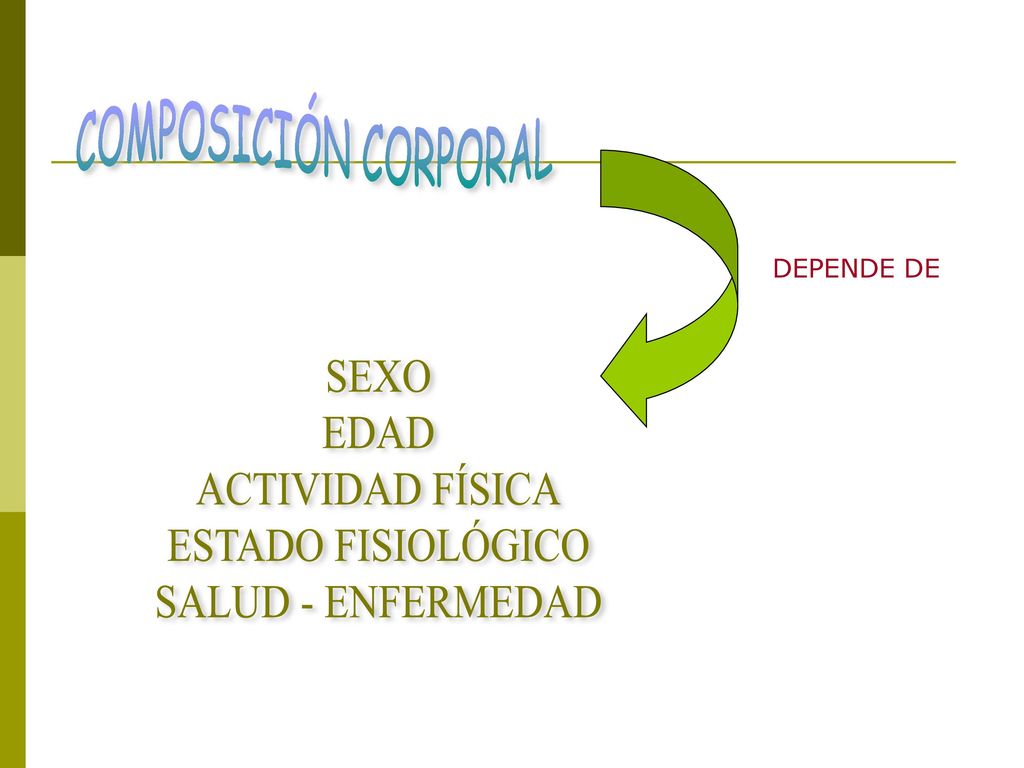 COMPOSICIÓN CORPORAL

DEPENDE DE

SEXO
EDAD
ACTIVIDAD FÍSICA
ESTADO FISIOLÓGICO
SALUD - ENFERMEDAD